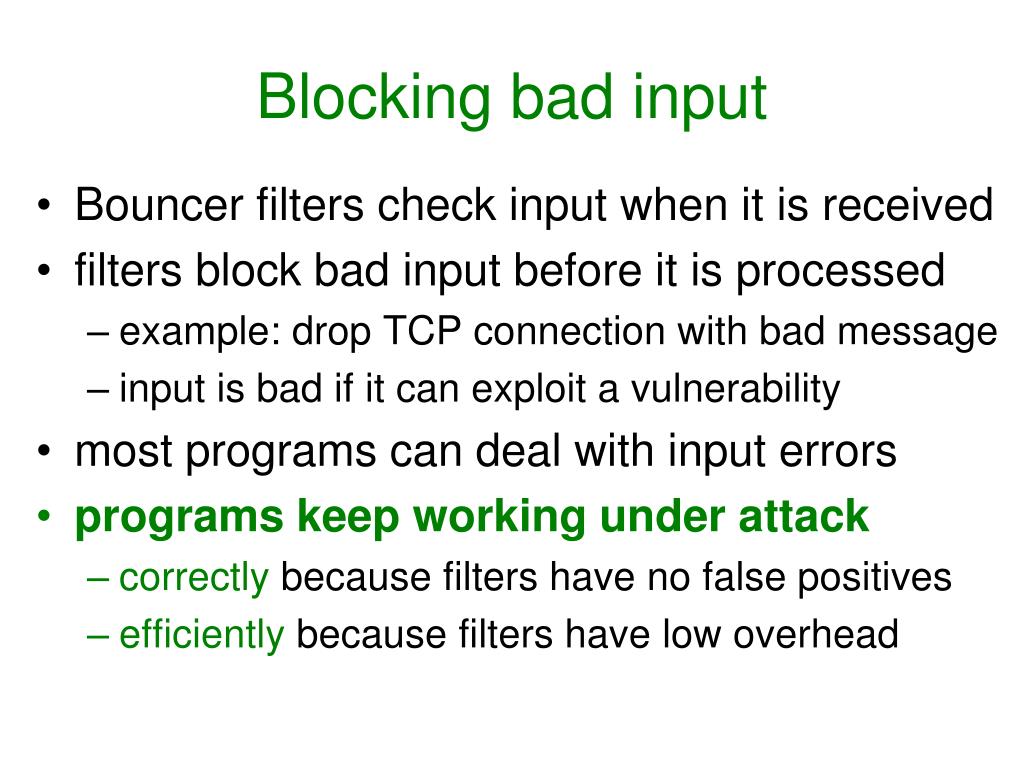 Blocking bad input

• Bouncer filters check input when it is received
• filters block bad input before it is processed
– example: drop TCP connection with bad message
– input is bad if it can exploit a vulnerability
• most programs can deal with input errors
• programs keep working under attack
– correctly because filters have no false positives
– efficiently because filters have low overhead